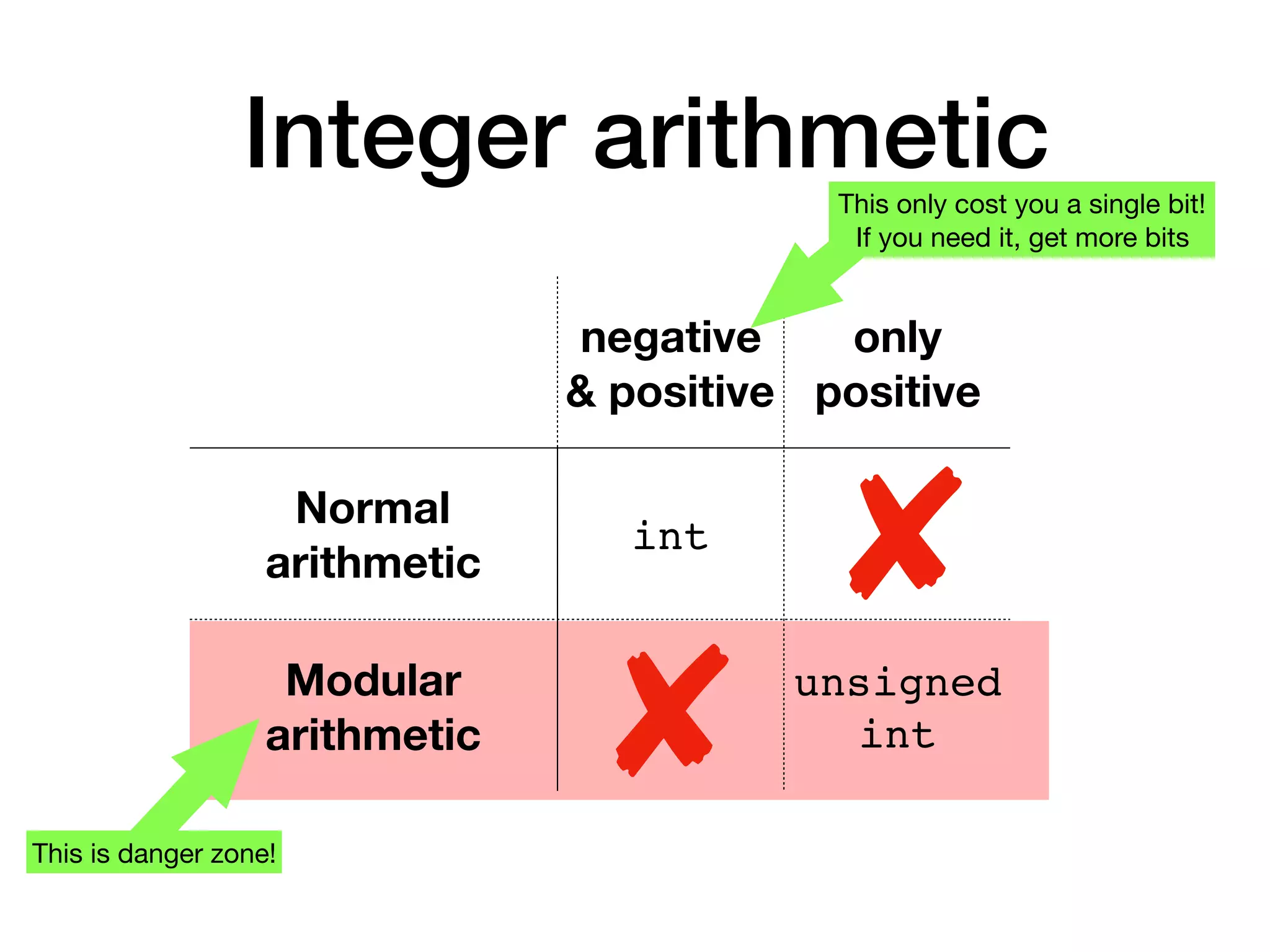 Integer arithmetic

This only cost you a single bit!
If you need it, get more bits

| | negative & positive | only positive |
|---|---|---|
| Normal arithmetic | int | |
| Modular arithmetic | | unsigned int |

This is danger zone!